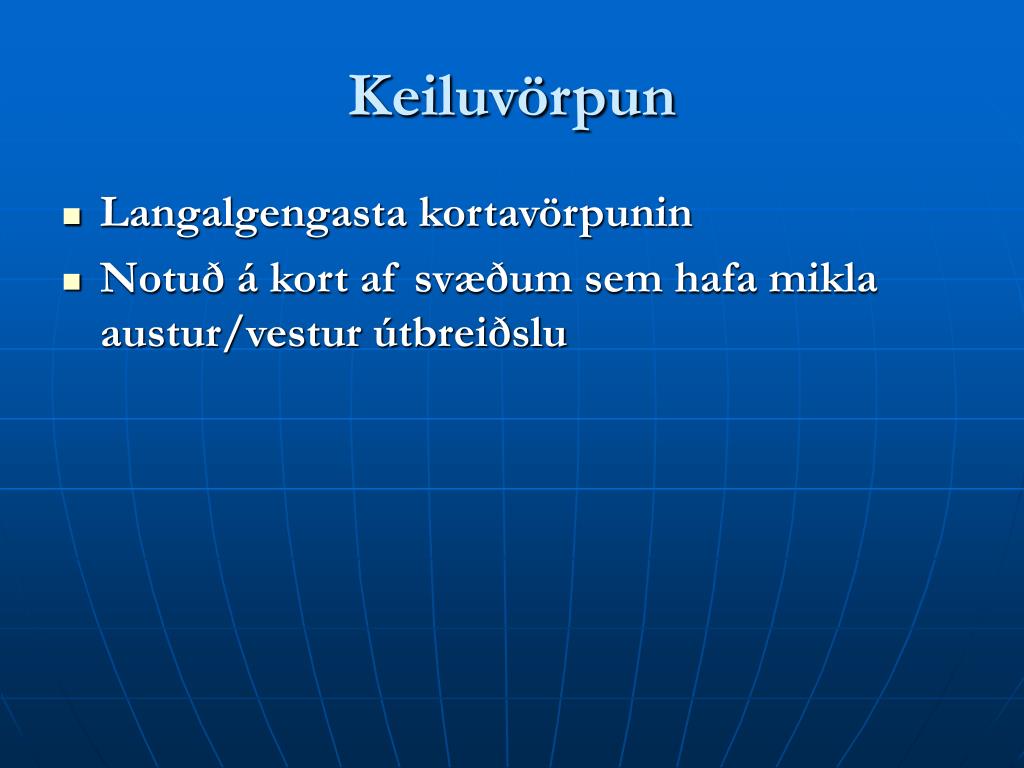 Keiluvörpun

- Langalgengasta kortavörpunin
- Notuð á kort af svæðum sem hafa mikla austur/vestur útbreiðslu